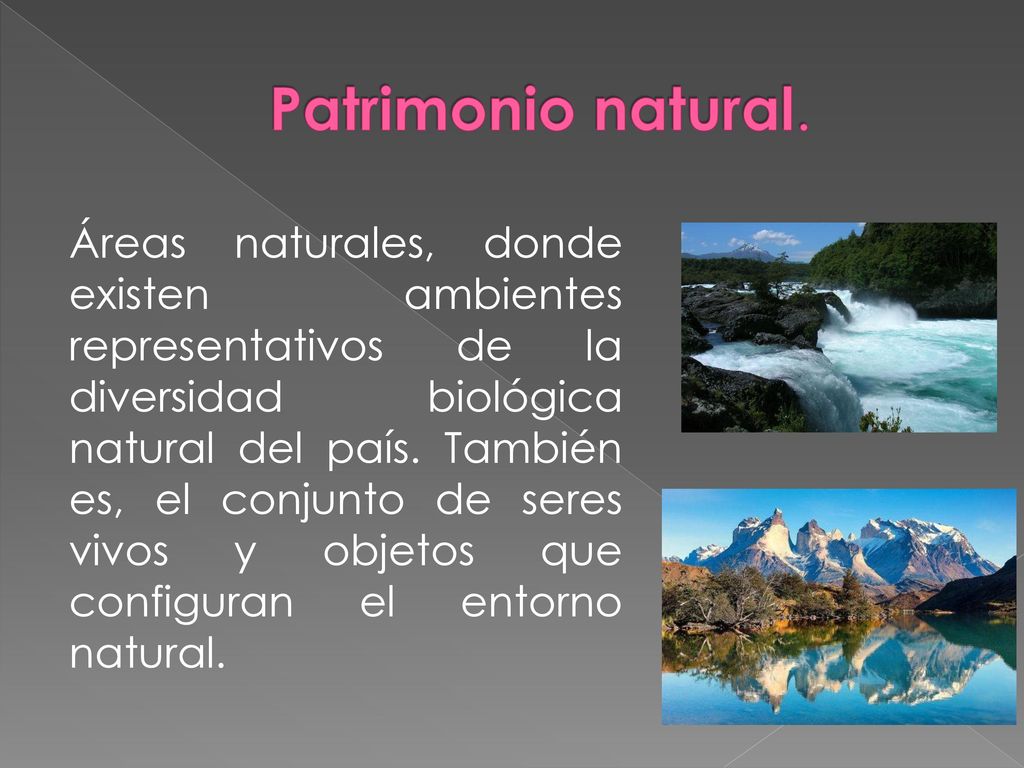 Patrimonio natural.

Áreas naturales, donde existen ambientes representativos de la diversidad biológica natural del país. También es, el conjunto de seres vivos y objetos que configuran el entorno natural.